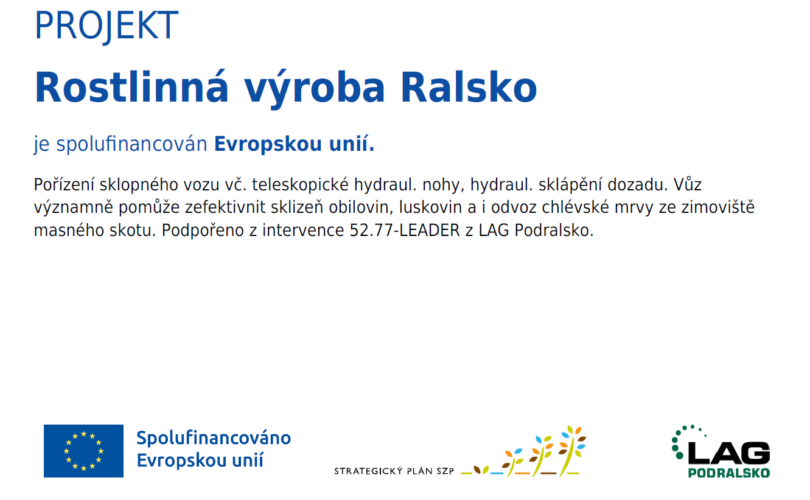 PROJEKT

Rostlinná výroba Ralsko

je spolufinancován Evropskou unií.

Pořízení sklopného vozu vč. teleskopické hydraul. nohy, hydraul. sklápění dozadu. Vůz významně pomůže zefektivnit sklizeň obilovin, luskovin a i odvoz chlévské mrvy ze zimoviště masného skotu. Podpořeno z intervence 52.77-LEADER z LAG Podralsko.

Spolufinancováno Evropskou unií

STRATEGICKÝ PLÁN SZP

LAG PODRALSKO